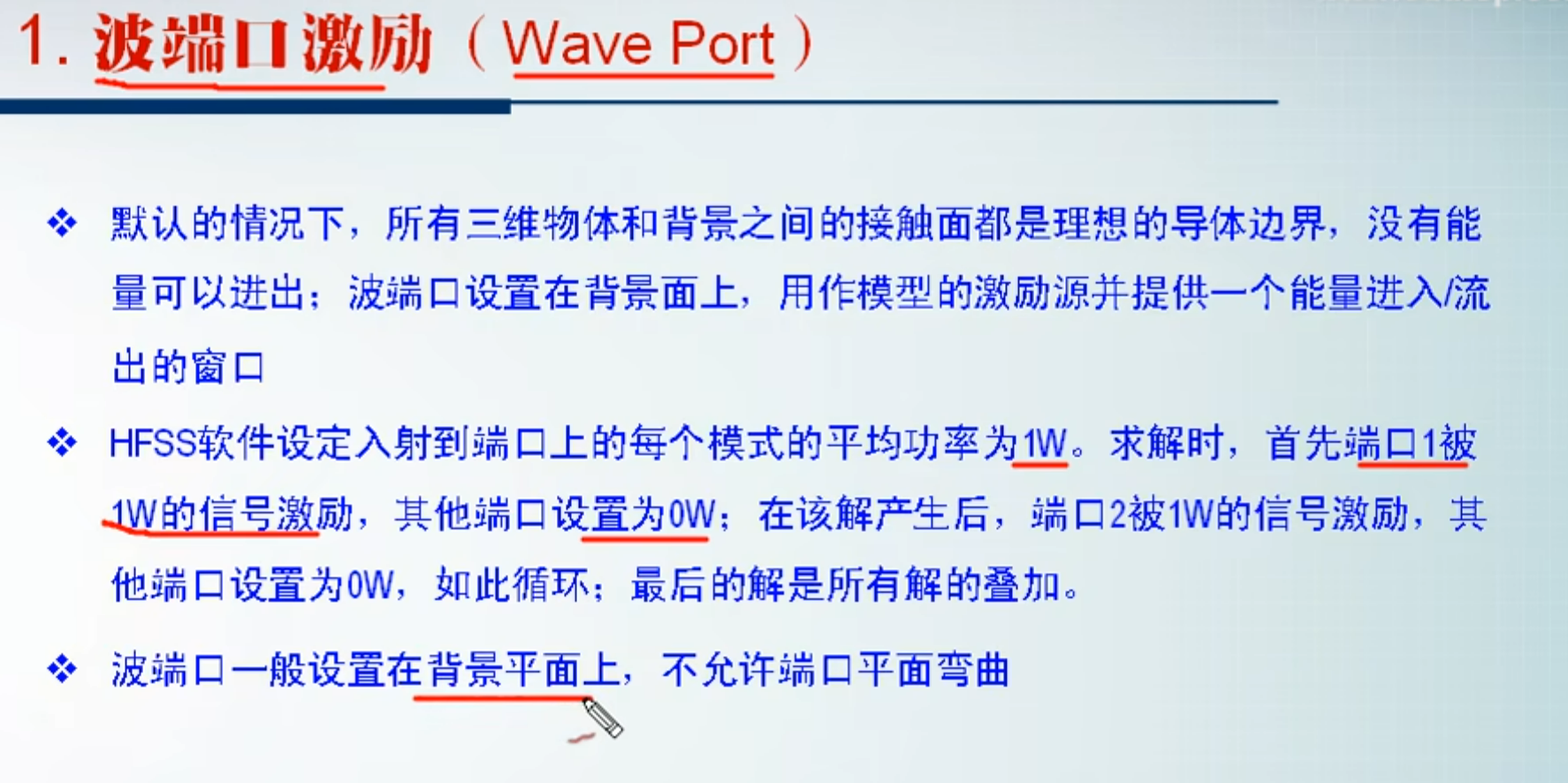 1. 波端口激励（Wave Port）

❖ 默认的情况下，所有三维物体和背景之间的接触面都是理想的导体边界，没有能量可以进出；波端口设置在背景面上，用作模型的激励源并提供一个能量进入/流出的窗口

❖ HFSS软件设定入射到端口上的每个模式的平均功率为1W。求解时，首先端口1被1W的信号激励，其他端口设置为0W；在该解产生后，端口2被1W的信号激励，其他端口设置为0W，如此循环；最后的解是所有解的叠加。

❖ 波端口一般设置在背景平面上，不允许端口平面弯曲